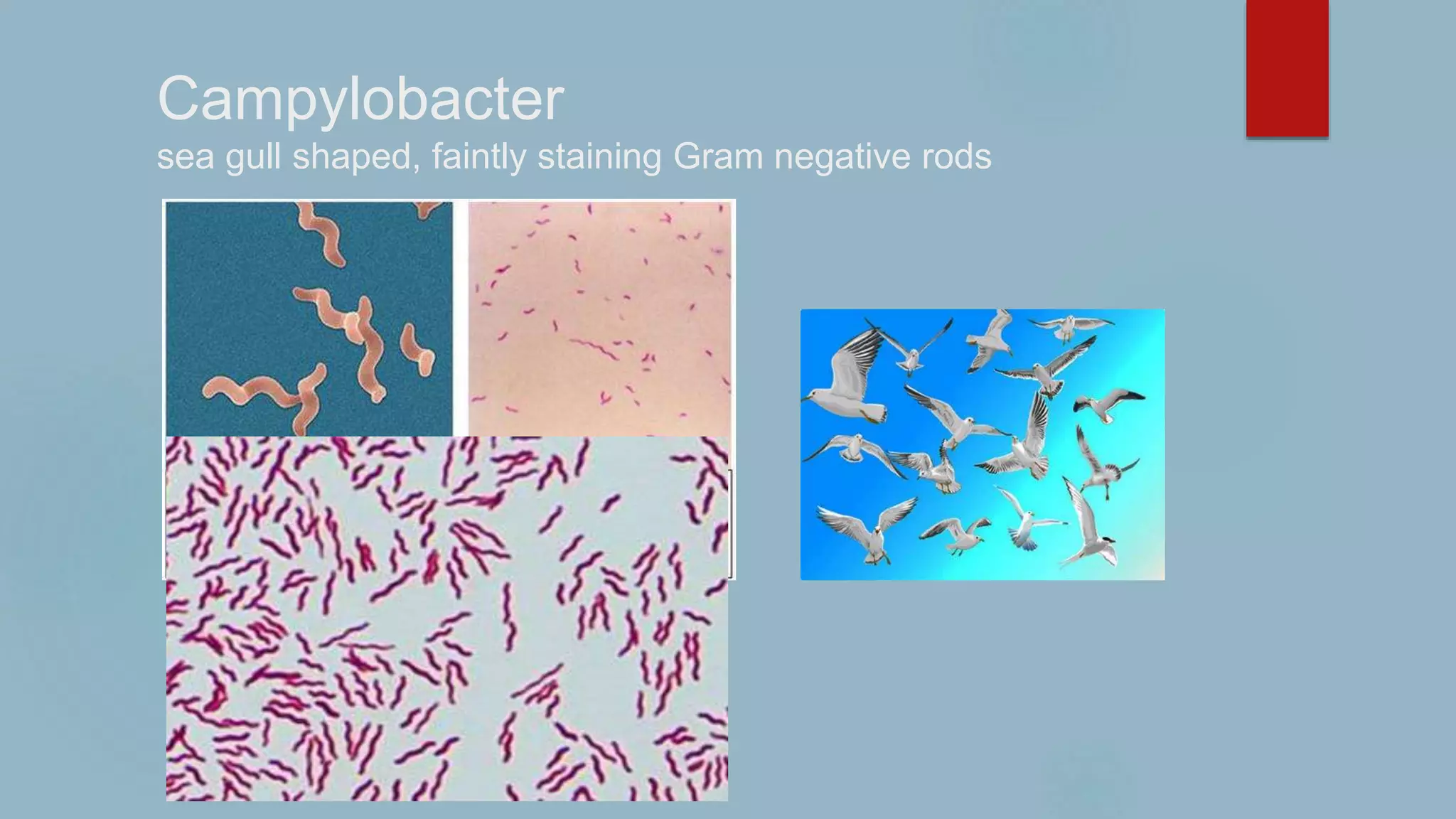 Campylobacter
sea gull shaped, faintly staining Gram negative rods